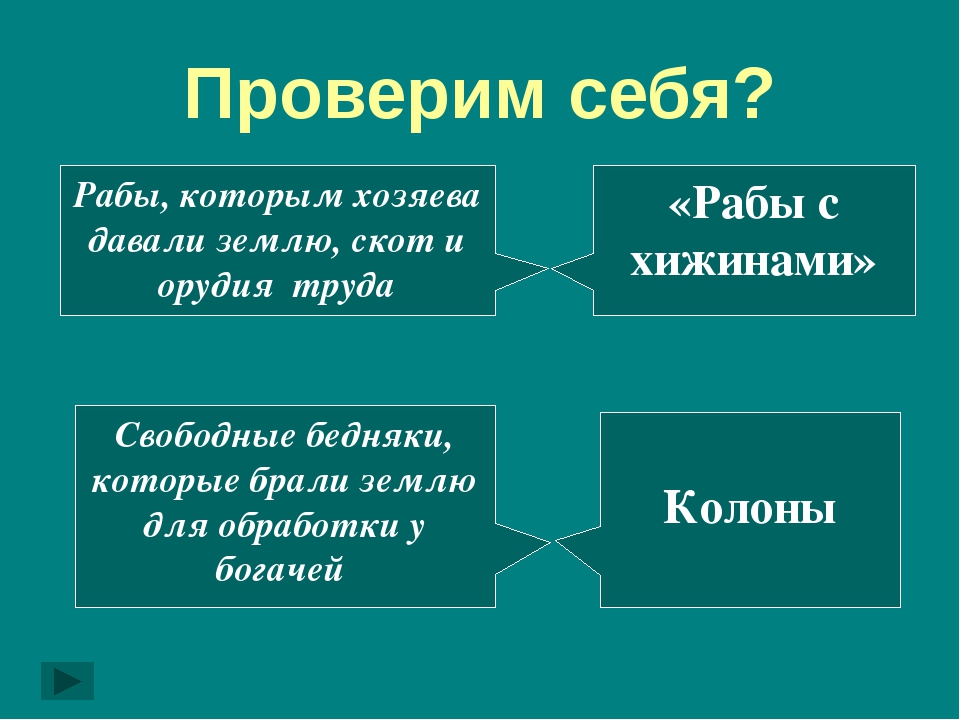 Проверим себя?

Рабы, которым хозяева давали землю, скот и орудия труда

«Рабы с хижинами»

Свободные бедняки, которые брали землю для обработки у богачей

Колоны